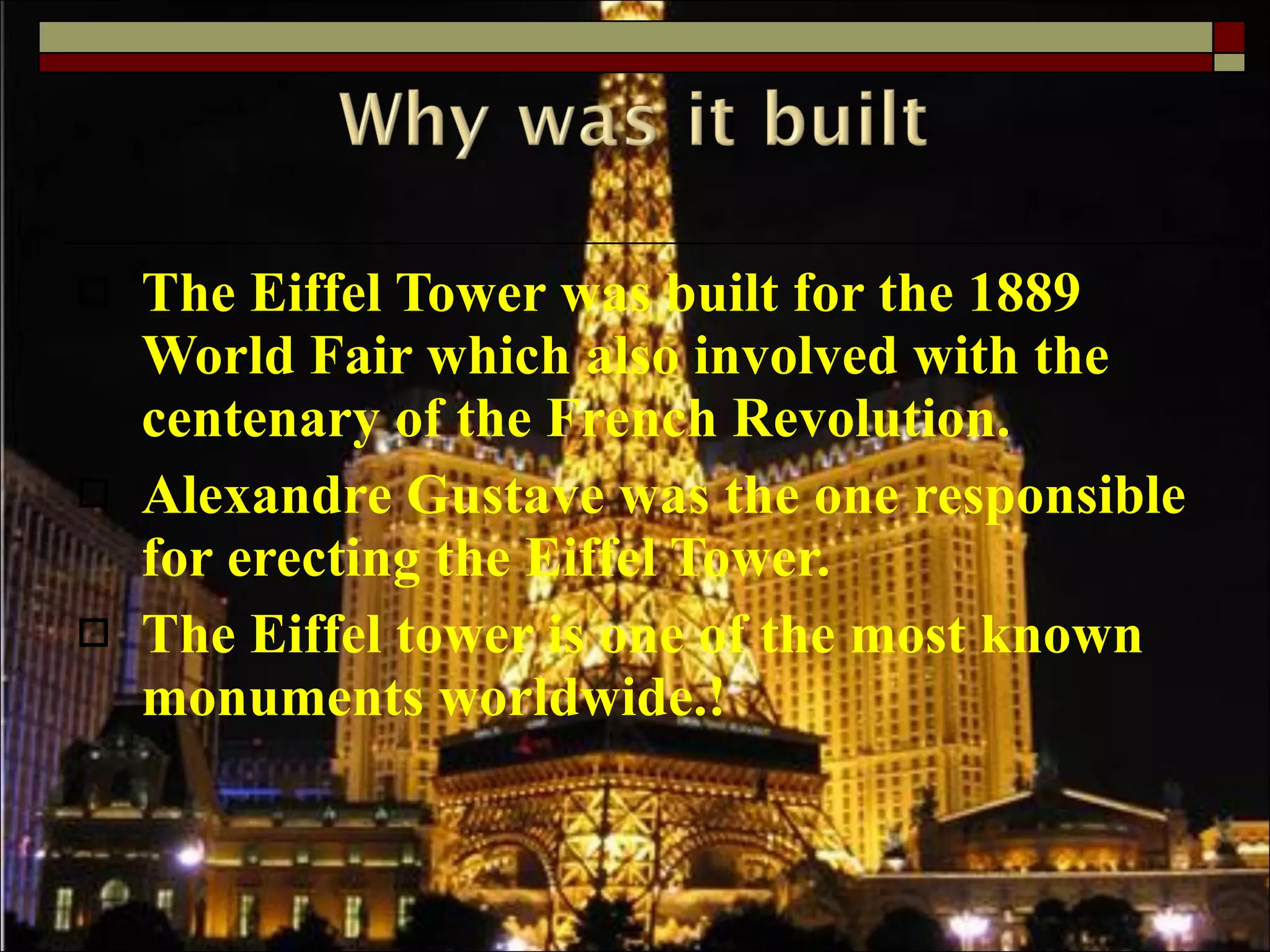 Why was it built

The Eiffel Tower was built for the 1889 World Fair which also involved with the centenary of the French Revolution.

Alexandre Gustave was the one responsible for erecting the Eiffel Tower.

The Eiffel tower is one of the most known monuments worldwide.!